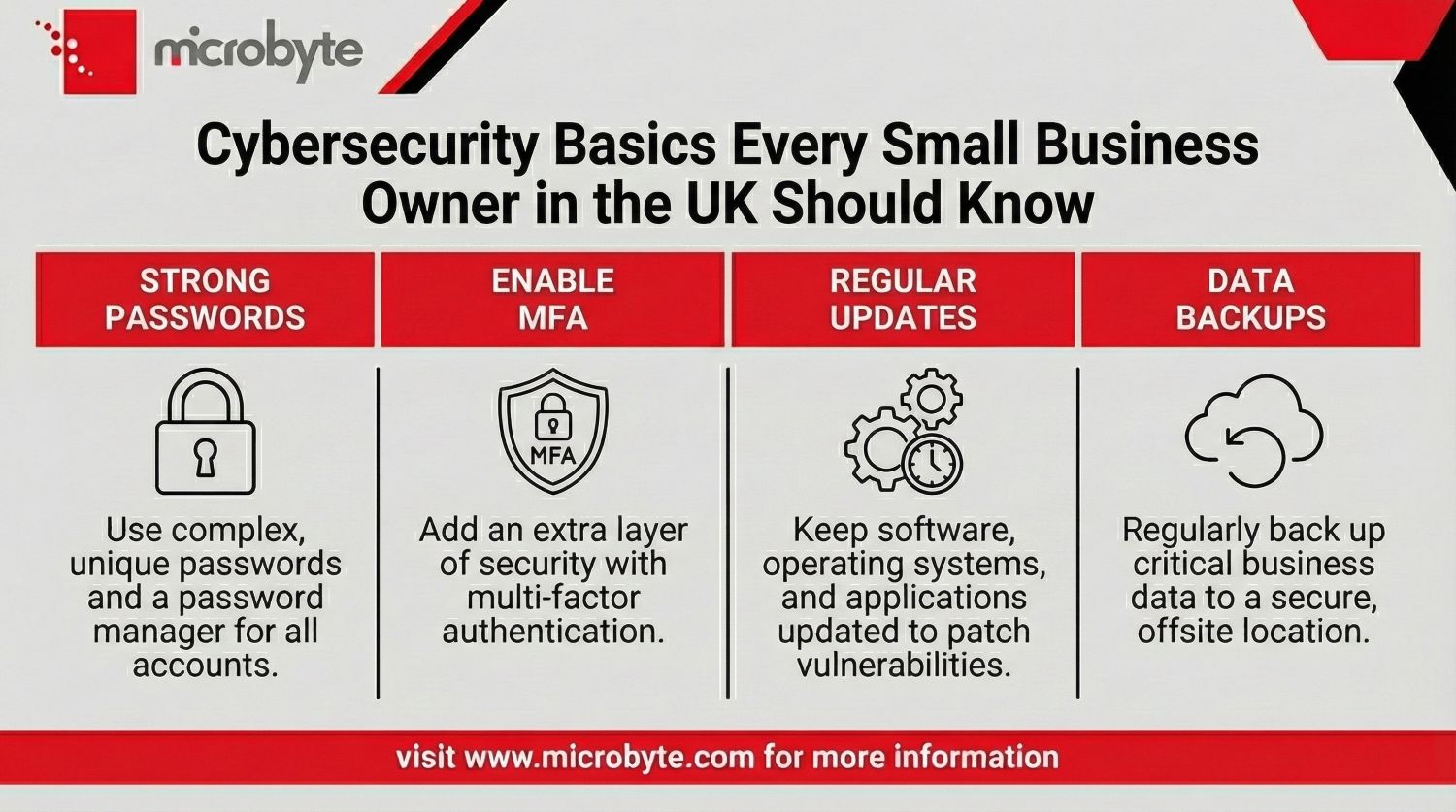 microbyte

Cybersecurity Basics Every Small Business Owner in the UK Should Know

STRONG PASSWORDS

Use complex, unique passwords and a password manager for all accounts.

ENABLE MFA

MFA

Add an extra layer of security with multi-factor authentication.

REGULAR UPDATES

Keep software, operating systems, and applications updated to patch vulnerabilities.

DATA BACKUPS

Regularly back up critical business data to a secure, offsite location.

visit www.microbyte.com for more information